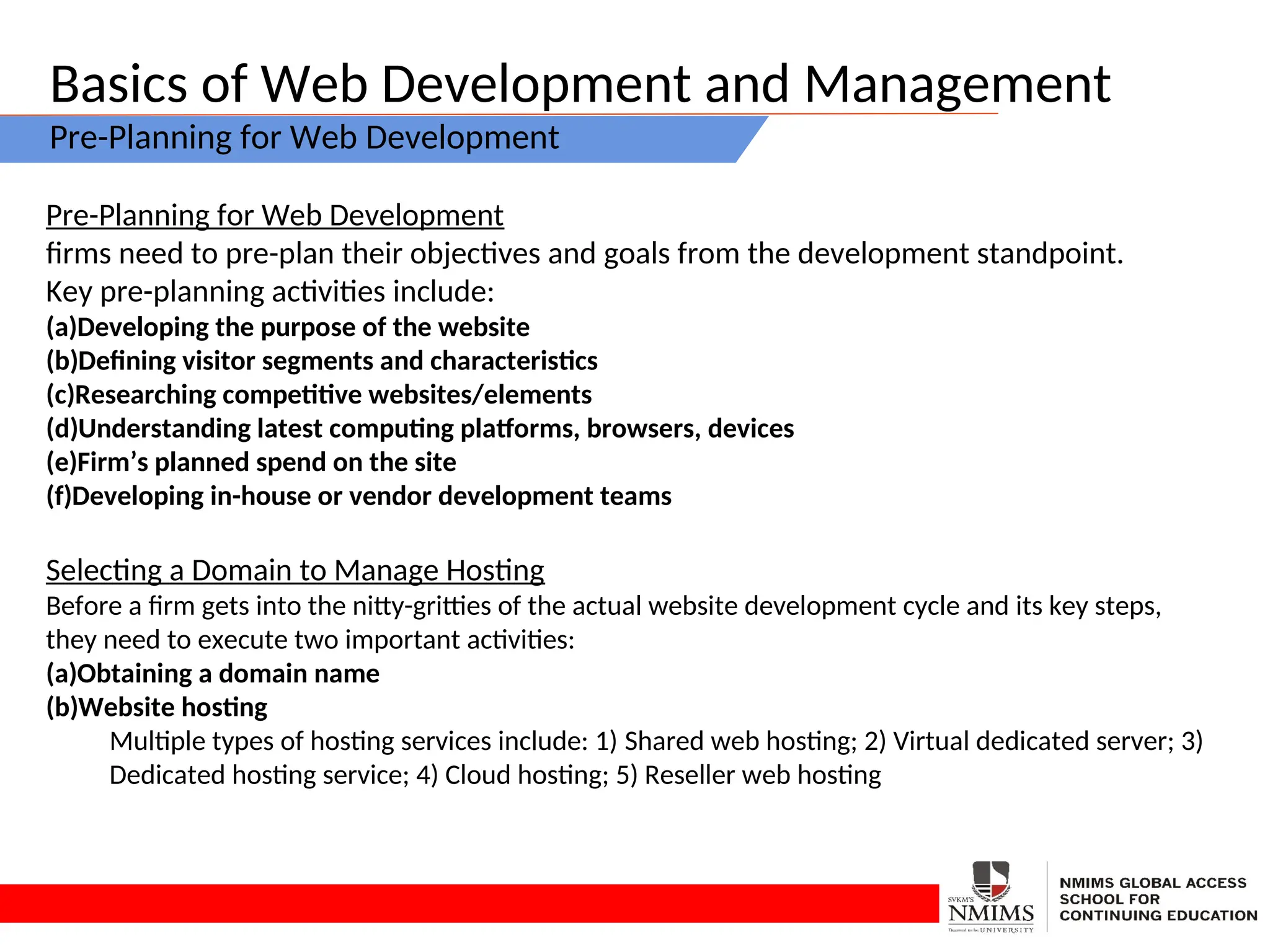 Basics of Web Development and Management

Pre-Planning for Web Development

Pre-Planning for Web Development
firms need to pre-plan their objectives and goals from the development standpoint.
Key pre-planning activities include:
(a)Developing the purpose of the website
(b)Defining visitor segments and characteristics
(c)Researching competitive websites/elements
(d)Understanding latest computing platforms, browsers, devices
(e)Firm's planned spend on the site
(f)Developing in-house or vendor development teams

Selecting a Domain to Manage Hosting
Before a firm gets into the nitty-gritties of the actual website development cycle and its key steps, they need to execute two important activities:
(a)Obtaining a domain name
(b)Website hosting
Multiple types of hosting services include: 1) Shared web hosting; 2) Virtual dedicated server; 3) Dedicated hosting service; 4) Cloud hosting; 5) Reseller web hosting

SVKM'S NMIMS Deemed to be UNIVERSITY
NMIMS GLOBAL ACCESS SCHOOL FOR CONTINUING EDUCATION